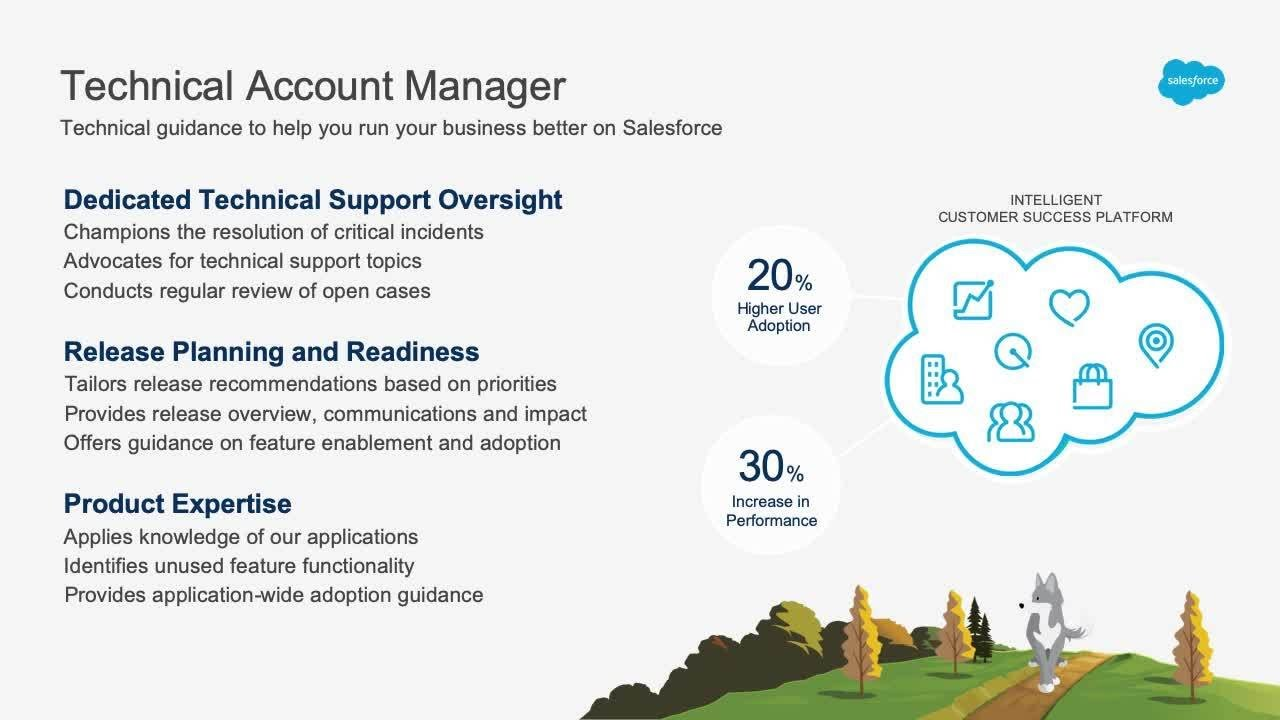 Technical Account Manager

Technical guidance to help you run your business better on Salesforce

salesforce

Dedicated Technical Support Oversight
Champions the resolution of critical incidents
Advocates for technical support topics
Conducts regular review of open cases

Release Planning and Readiness
Tailors release recommendations based on priorities
Provides release overview, communications and impact
Offers guidance on feature enablement and adoption

Product Expertise
Applies knowledge of our applications
Identifies unused feature functionality
Provides application-wide adoption guidance

INTELLIGENT
CUSTOMER SUCCESS PLATFORM

20%
Higher User Adoption

30%
Increase in Performance